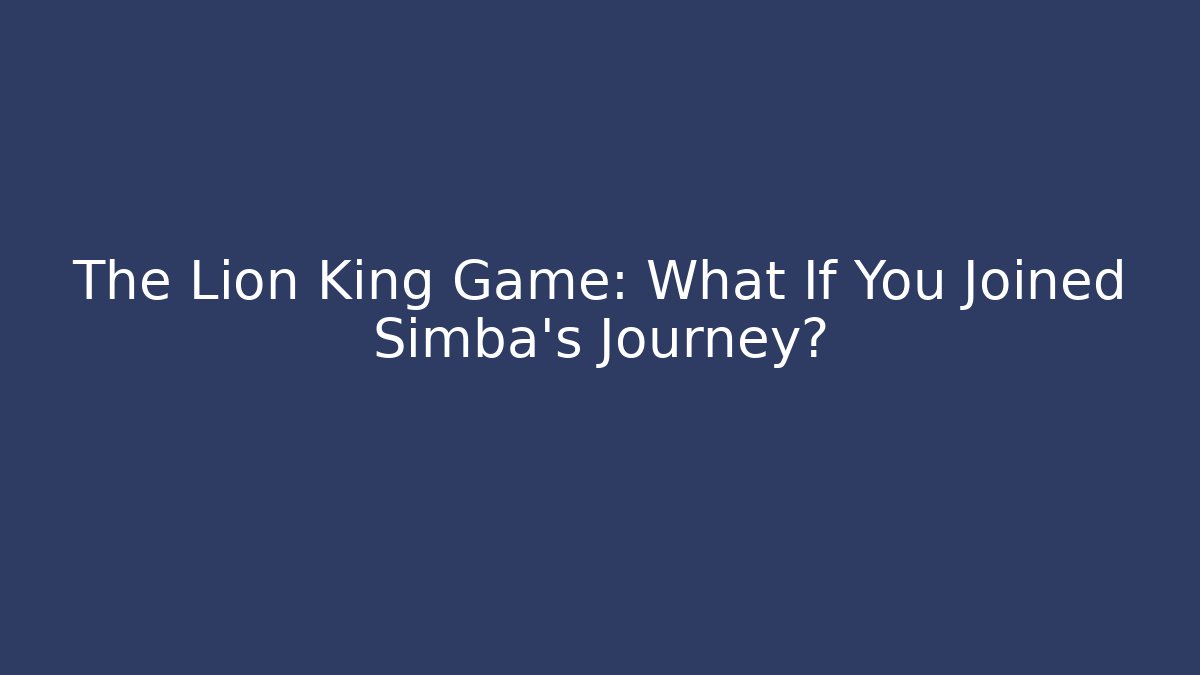 The Lion King Game: What If You Joined Simba's Journey?